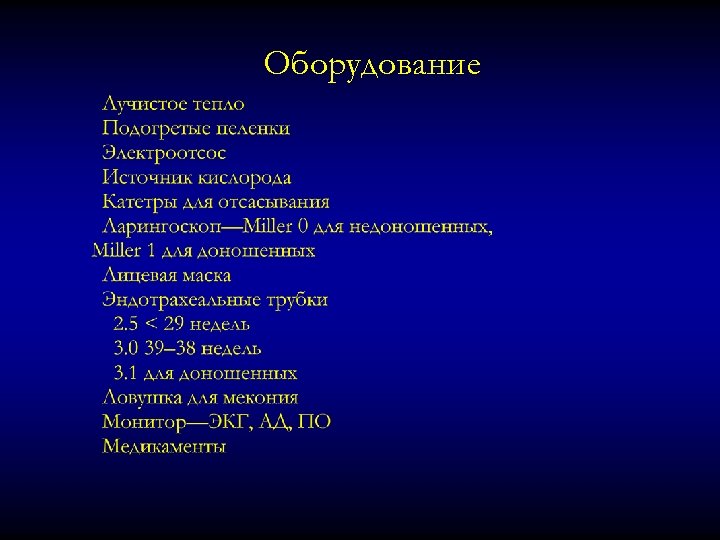 Оборудование

Лучистое тепло
Подогретые пеленки
Электроотсос
Источник кислорода
Катетры для отсасывания
Ларингоскоп—Miller 0 для недоношенных, Miller 1 для доношенных
Лицевая маска
Эндотрахеальные трубки
2.5 < 29 недель
3.0 39–38 недель
3.1 для доношенных
Ловушка для мекония
Монитор—ЭКГ, АД, ПО
Медикаменты